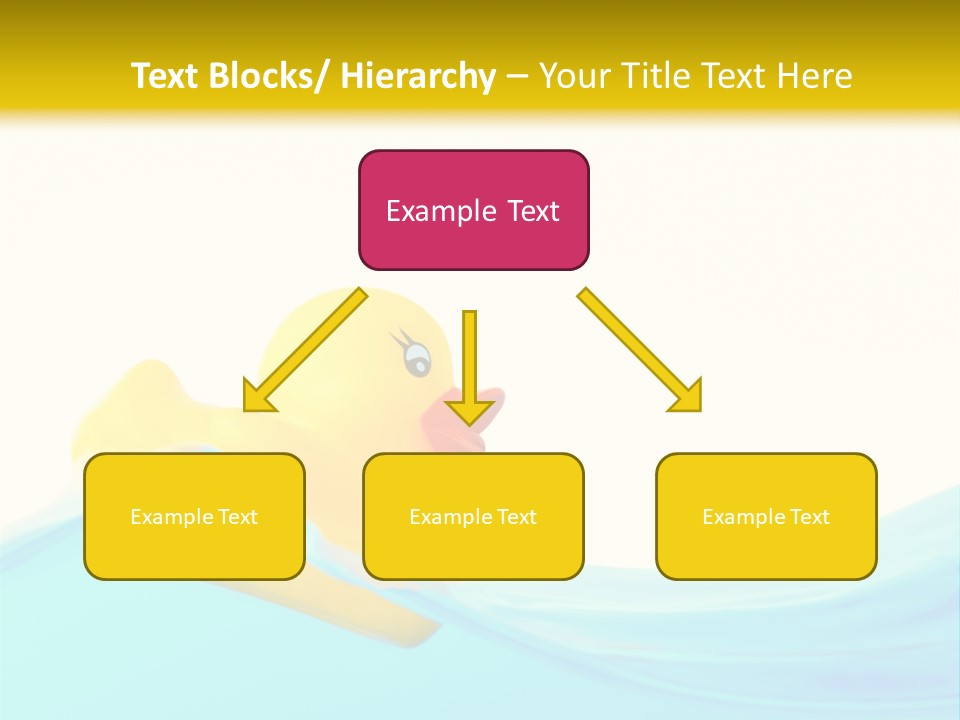 Text Blocks/ Hierarchy – Your Title Text Here

Example Text

Example Text

Example Text

Example Text